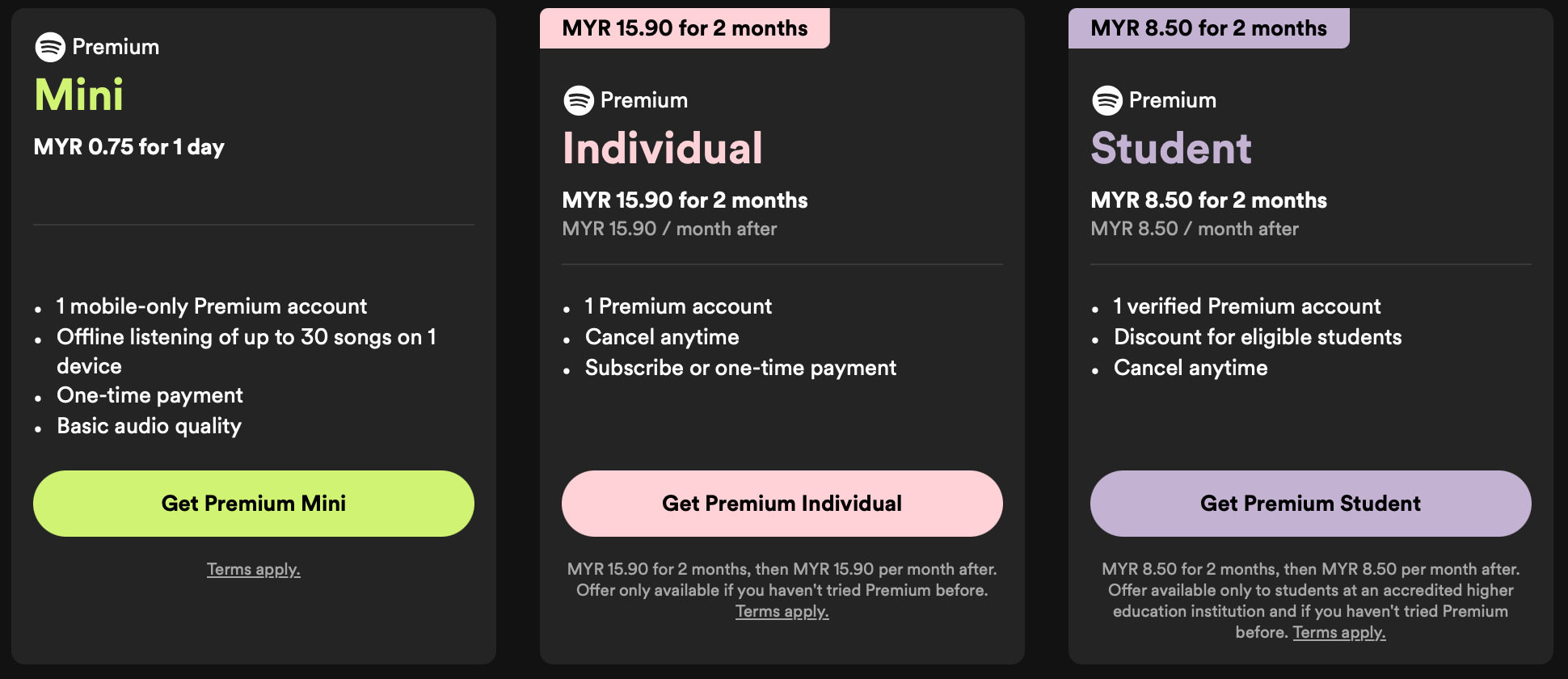 Premium
Mini
MYR 0.75 for 1 day

- 1 mobile-only Premium account
- Offline listening of up to 30 songs on 1 device
- One-time payment
- Basic audio quality

Get Premium Mini

Terms apply.

MYR 15.90 for 2 months

Premium
Individual
MYR 15.90 for 2 months
MYR 15.90 / month after

- 1 Premium account
- Cancel anytime
- Subscribe or one-time payment

Get Premium Individual

MYR 15.90 for 2 months, then MYR 15.90 per month after. Offer only available if you haven't tried Premium before. Terms apply.

MYR 8.50 for 2 months

Premium
Student
MYR 8.50 for 2 months
MYR 8.50 / month after

- 1 verified Premium account
- Discount for eligible students
- Cancel anytime

Get Premium Student

MYR 8.50 for 2 months, then MYR 8.50 per month after. Offer available only to students at an accredited higher education institution and if you haven't tried Premium before. Terms apply.